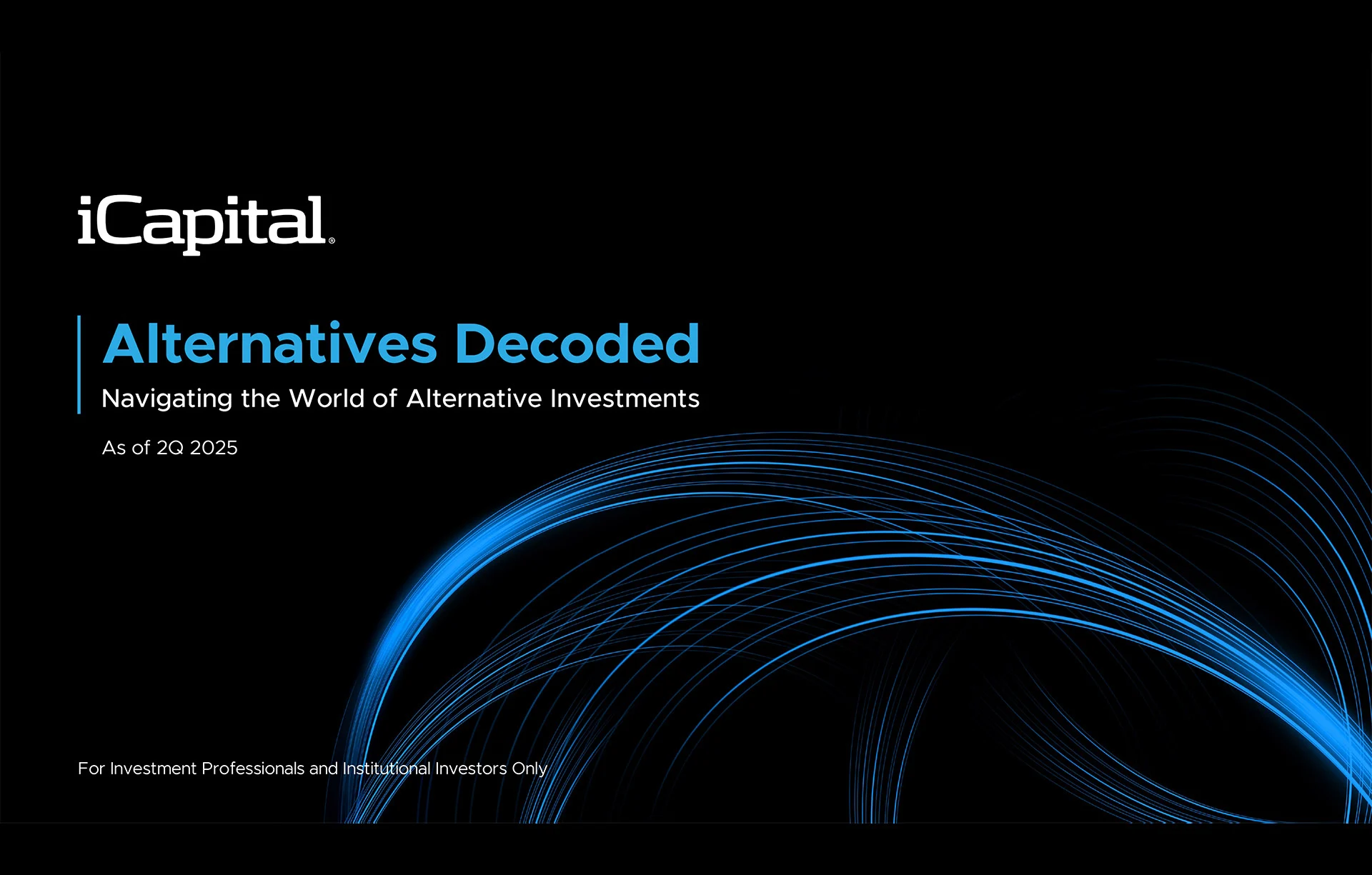 iCapital®

Alternatives Decoded

Navigating the World of Alternative Investments

As of 2Q 2025

For Investment Professionals and Institutional Investors Only